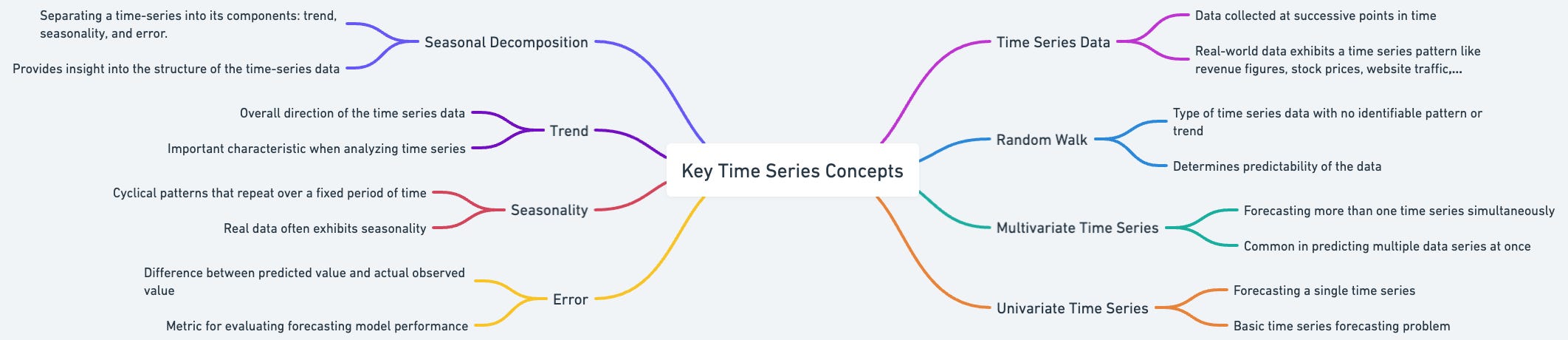 Key Time Series Concepts

Seasonal Decomposition

Separating a time-series into its components: trend, seasonality, and error.

Provides insight into the structure of the time-series data

Trend

Overall direction of the time series data

Important characteristic when analyzing time series

Seasonality

Cyclical patterns that repeat over a fixed period of time

Real data often exhibits seasonality

Error

Difference between predicted value and actual observed value

Metric for evaluating forecasting model performance

Time Series Data

Data collected at successive points in time

Real-world data exhibits a time series pattern like revenue figures, stock prices, website traffic,...

Random Walk

Type of time series data with no identifiable pattern or trend

Determines predictability of the data

Multivariate Time Series

Forecasting more than one time series simultaneously

Common in predicting multiple data series at once

Univariate Time Series

Forecasting a single time series

Basic time series forecasting problem